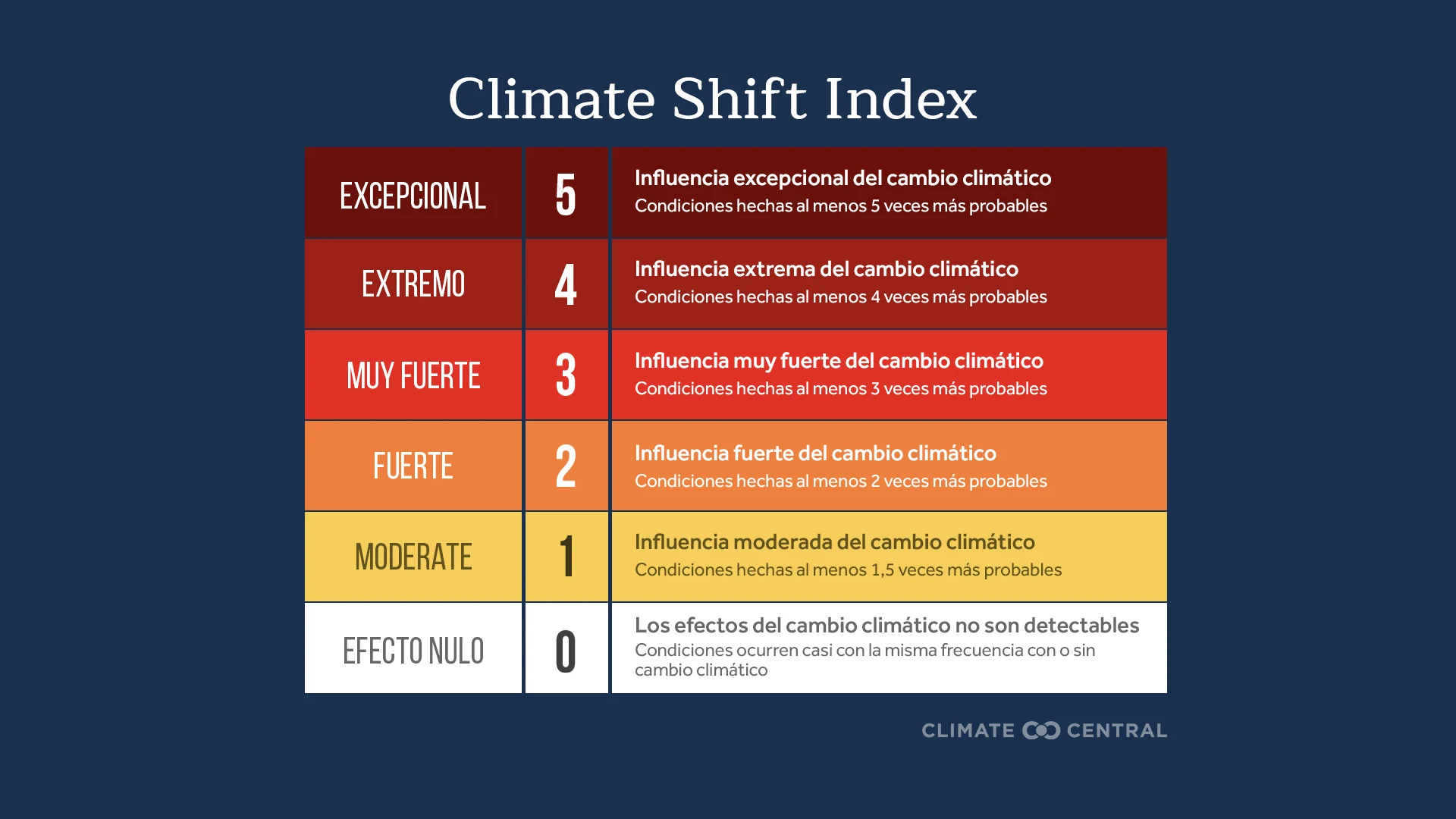 Climate Shift Index

| EXCEPCIONAL | 5 | Influencia excepcional del cambio climático Condiciones hechas al menos 5 veces más probables |
|---|---|---|
| EXTREMO | 4 | Influencia extrema del cambio climático Condiciones hechas al menos 4 veces más probables |
| MUY FUERTE | 3 | Influencia muy fuerte del cambio climático Condiciones hechas al menos 3 veces más probables |
| FUERTE | 2 | Influencia fuerte del cambio climático Condiciones hechas al menos 2 veces más probables |
| MODERATE | 1 | Influencia moderada del cambio climático Condiciones hechas al menos 1,5 veces más probables |
| EFECTO NULO | 0 | Los efectos del cambio climático no son detectables Condiciones ocurren casi con la misma frecuencia con o sin cambio climático |

CLIMATE CENTRAL